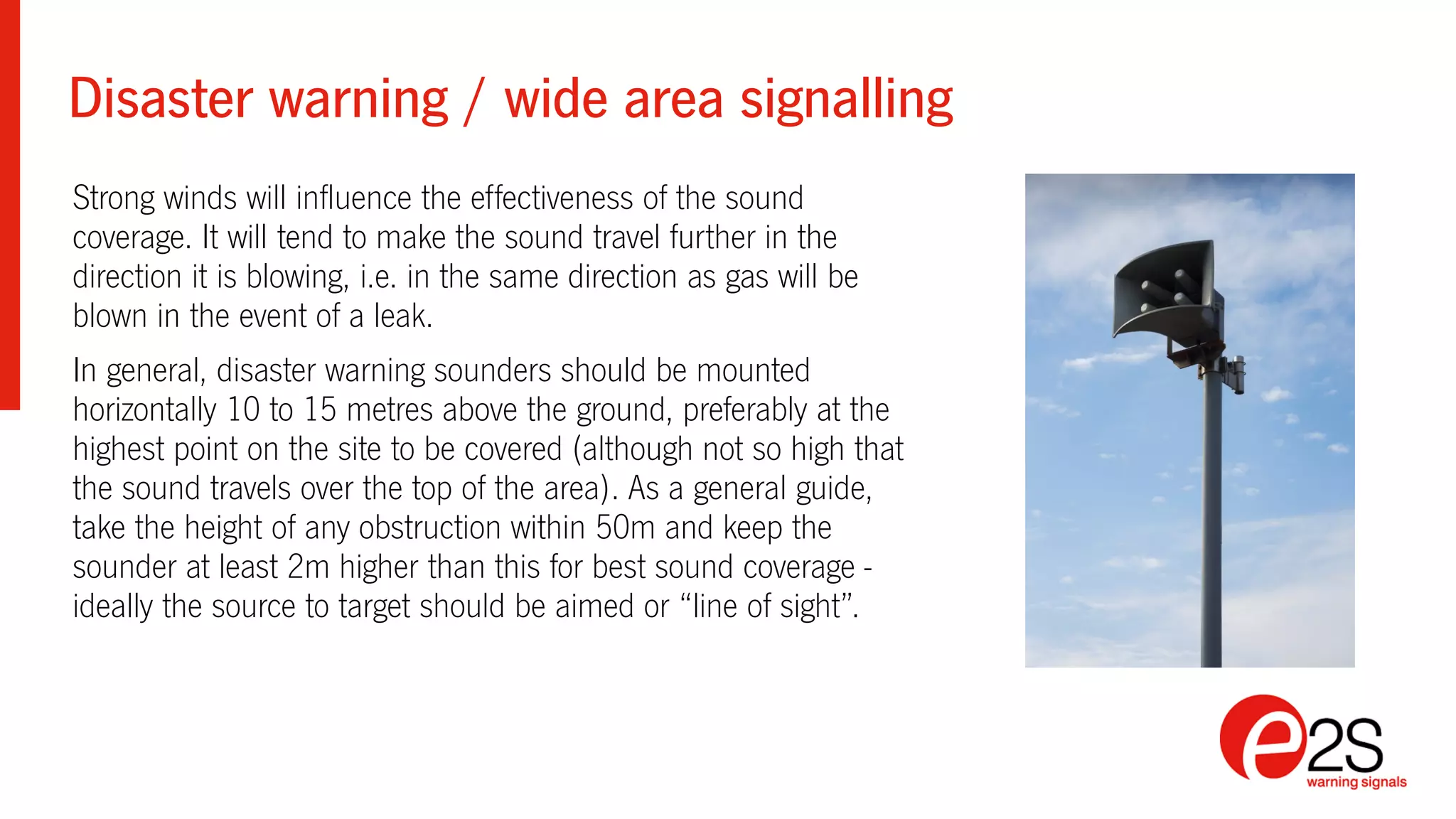 Disaster warning / wide area signalling

Strong winds will influence the effectiveness of the sound coverage. It will tend to make the sound travel further in the direction it is blowing, i.e. in the same direction as gas will be blown in the event of a leak.

In general, disaster warning sounders should be mounted horizontally 10 to 15 metres above the ground, preferably at the highest point on the site to be covered (although not so high that the sound travels over the top of the area). As a general guide, take the height of any obstruction within 50m and keep the sounder at least 2m higher than this for best sound coverage - ideally the source to target should be aimed or “line of sight”.

e2S
warning signals